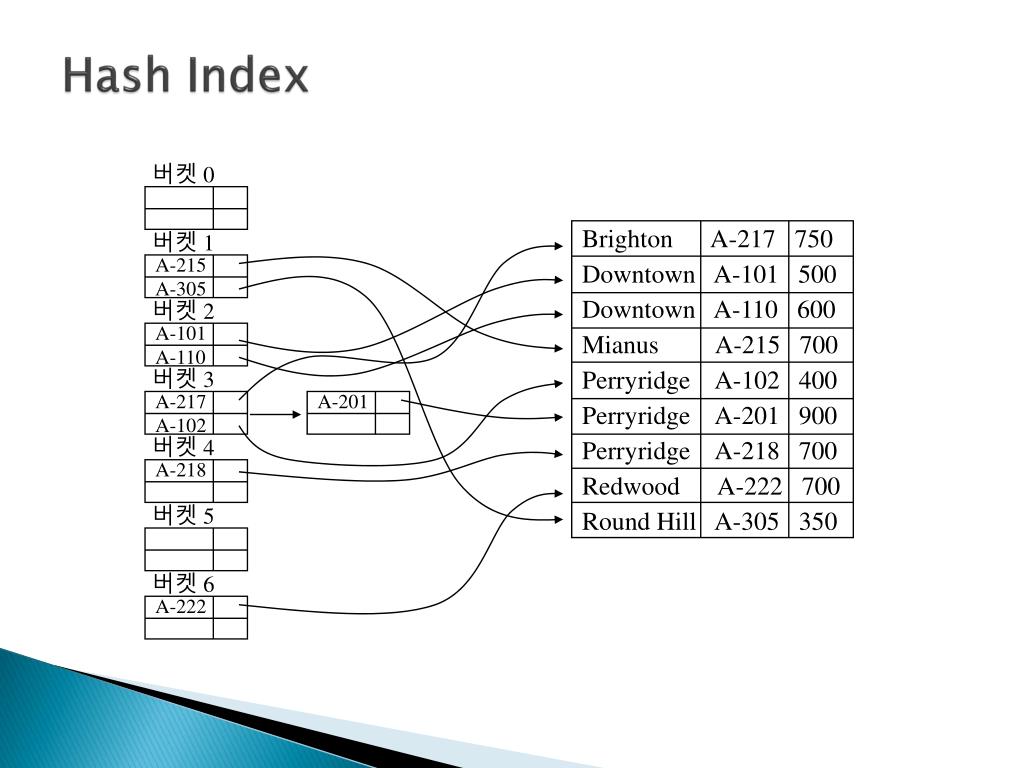 Hash Index

버켓 0

버켓 1
A-215
A-305

버켓 2
A-101
A-110

버켓 3
A-217
A-102

A-201

버켓 4
A-218

버켓 5

버켓 6
A-222

| Brighton | A-217 | 750 |
|---|---|---|
| Downtown | A-101 | 500 |
| Downtown | A-110 | 600 |
| Mianus | A-215 | 700 |
| Perryridge | A-102 | 400 |
| Perryridge | A-201 | 900 |
| Perryridge | A-218 | 700 |
| Redwood | A-222 | 700 |
| Round Hill | A-305 | 350 |